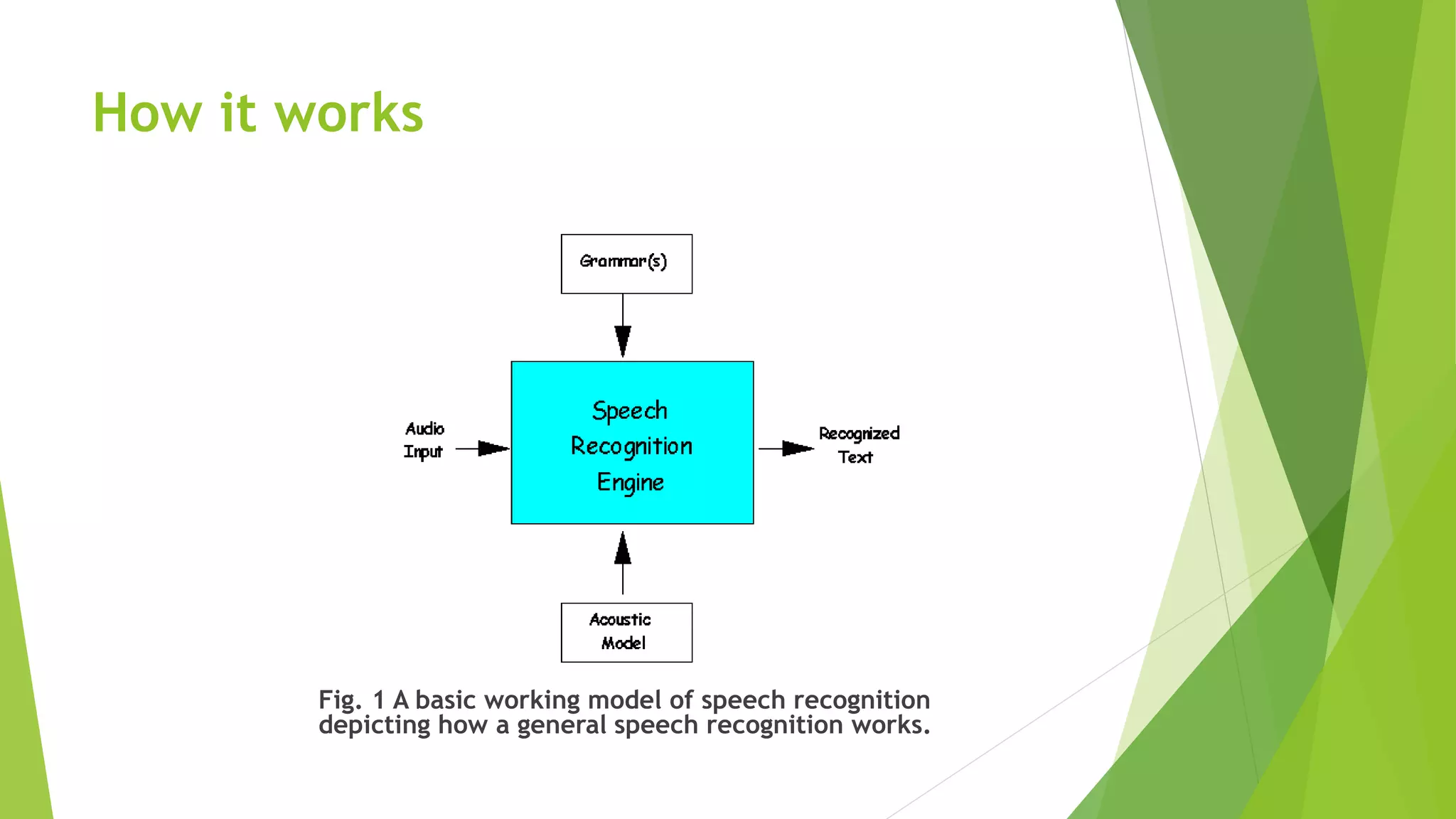 How it works

Grammar(s)

Audio Input

Speech Recognition Engine

Recognized Text

Acoustic Model

Fig. 1 A basic working model of speech recognition depicting how a general speech recognition works.